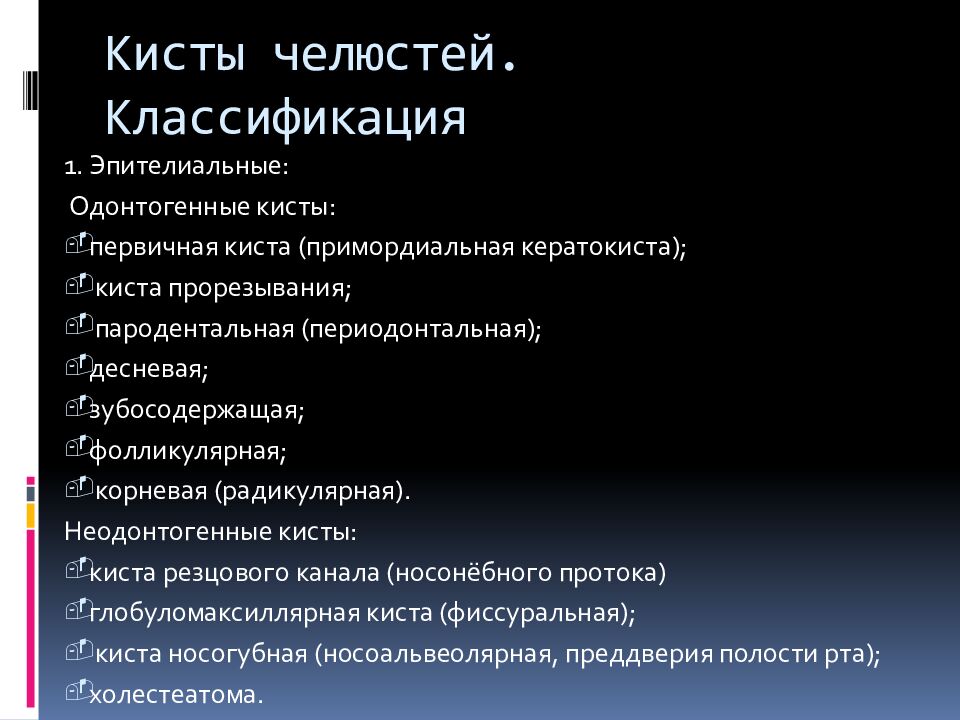 Кисты челюстей. Классификация

1. Эпителиальные:

Одонтогенные кисты:

первичная киста (примордиальная кератокиста);

киста прорезывания;

пародентальная (периодонтальная);

десневая;

зубосодержащая;

фолликулярная;

корневая (радикулярная).

Неодонтогенные кисты:

киста резцового канала (носонёбного протока)

глобуломаксиллярная киста (фиссуральная);

киста носогубная (носоальвеолярная, преддверия полости рта);

холестеатома.